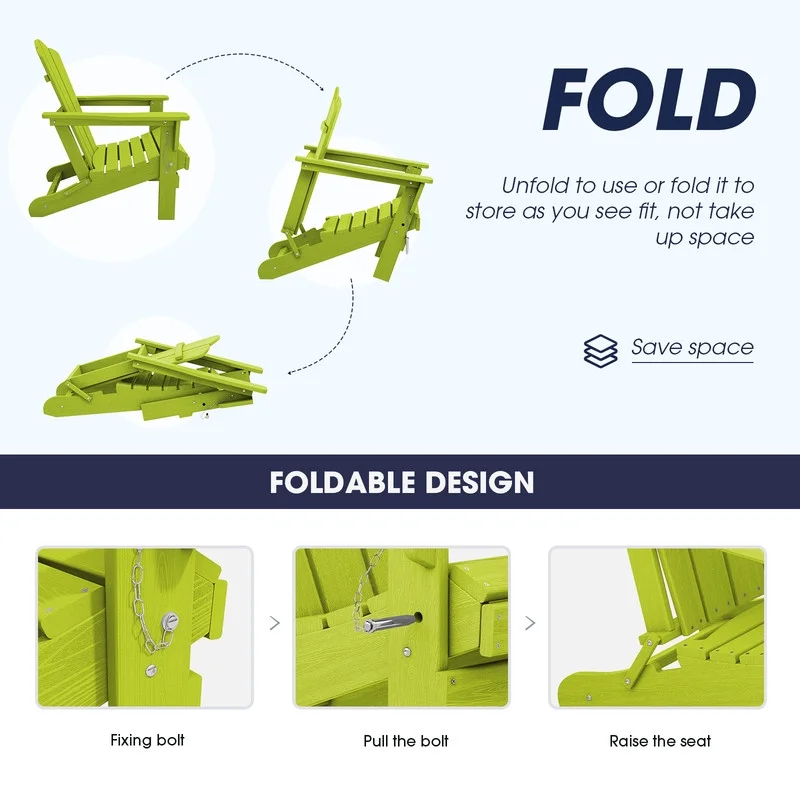 FOLD

Unfold to use or fold it to store as you see fit, not take up space

Save space

FOLDABLE DESIGN

Fixing bolt

Pull the bolt

Raise the seat